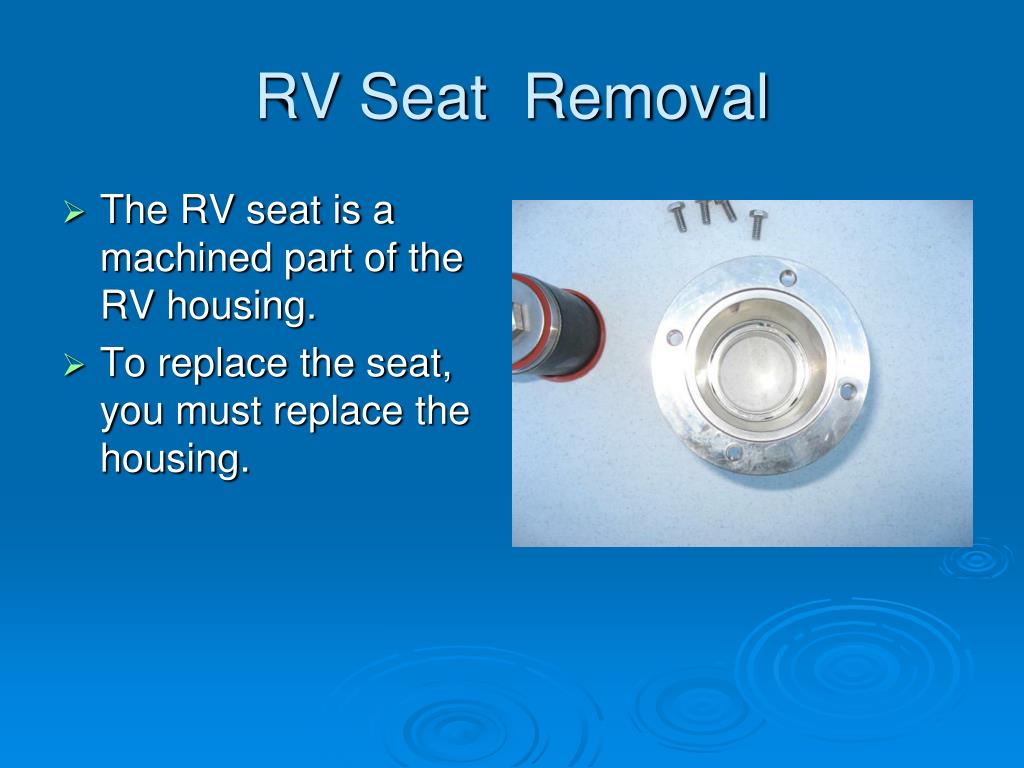 RV Seat  Removal

➢ The RV seat is a machined part of the RV housing.

➢ To replace the seat, you must replace the housing.